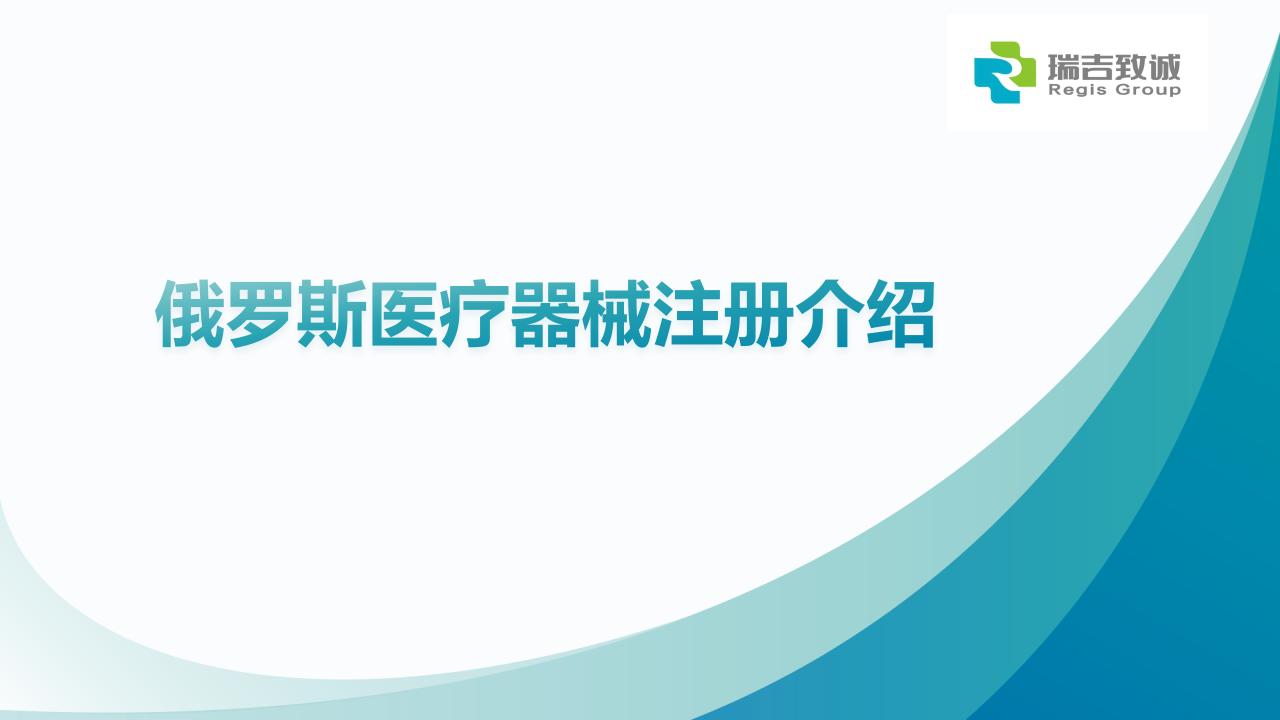 瑞吉致诚
Regis Group

俄罗斯医疗器械注册介绍